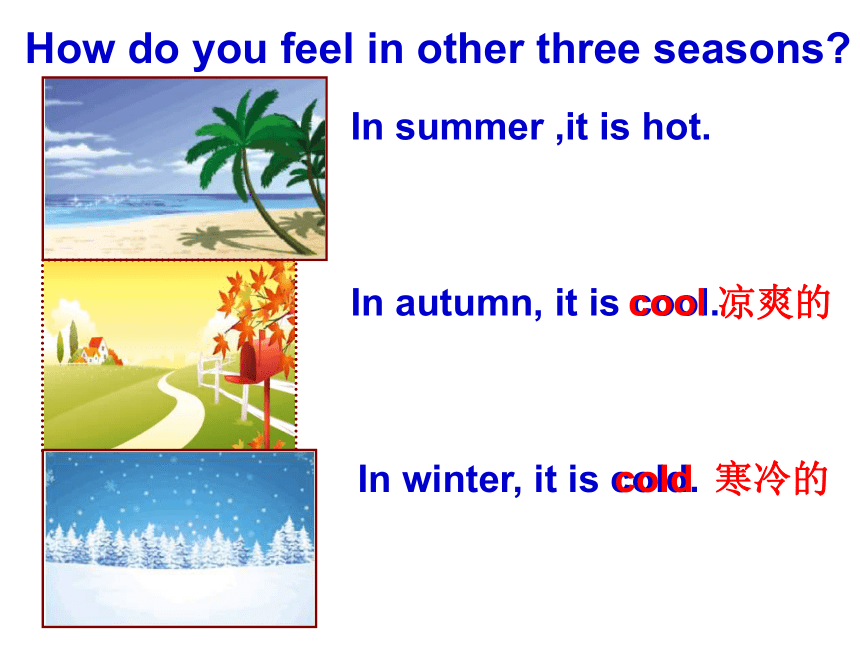 How do you feel in other three seasons?

In summer ,it is hot.

In autumn, it is cool.凉爽的

In winter, it is cold. 寒冷的